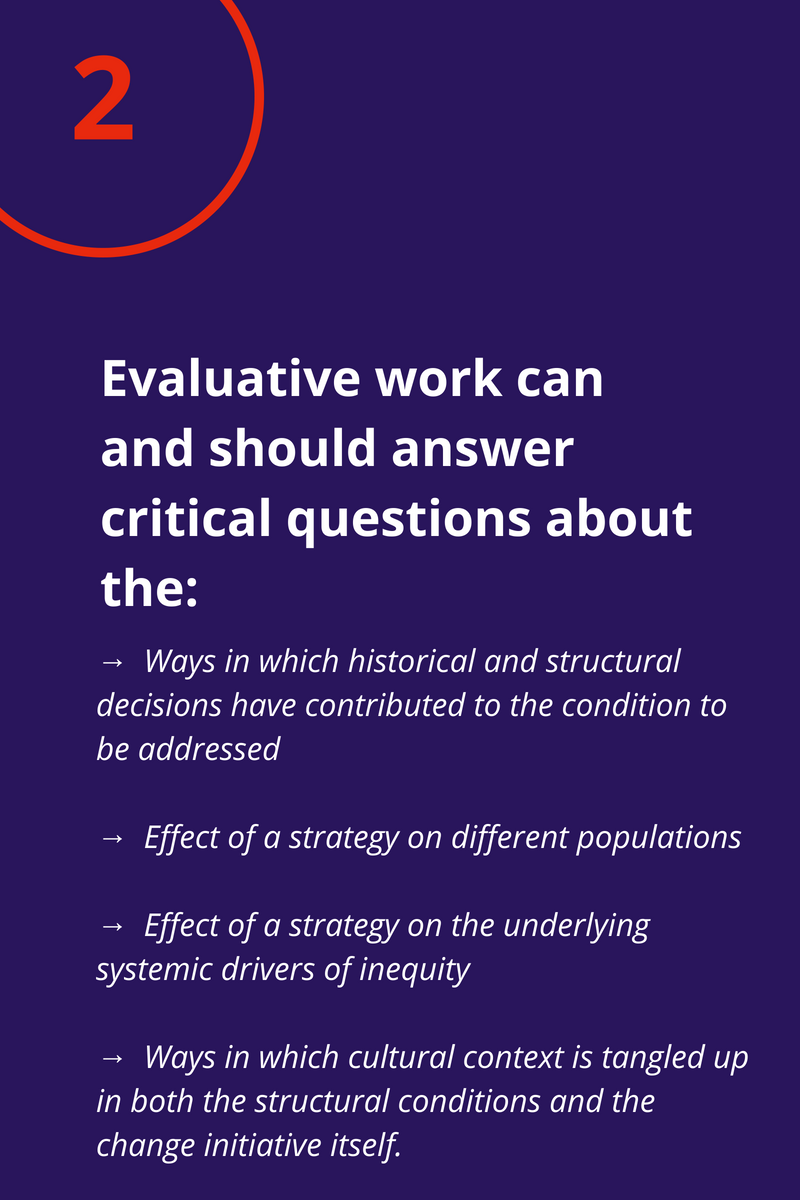 2

Evaluative work can and should answer critical questions about the:

→ Ways in which historical and structural decisions have contributed to the condition to be addressed

→ Effect of a strategy on different populations

→ Effect of a strategy on the underlying systemic drivers of inequity

→ Ways in which cultural context is tangled up in both the structural conditions and the change initiative itself.